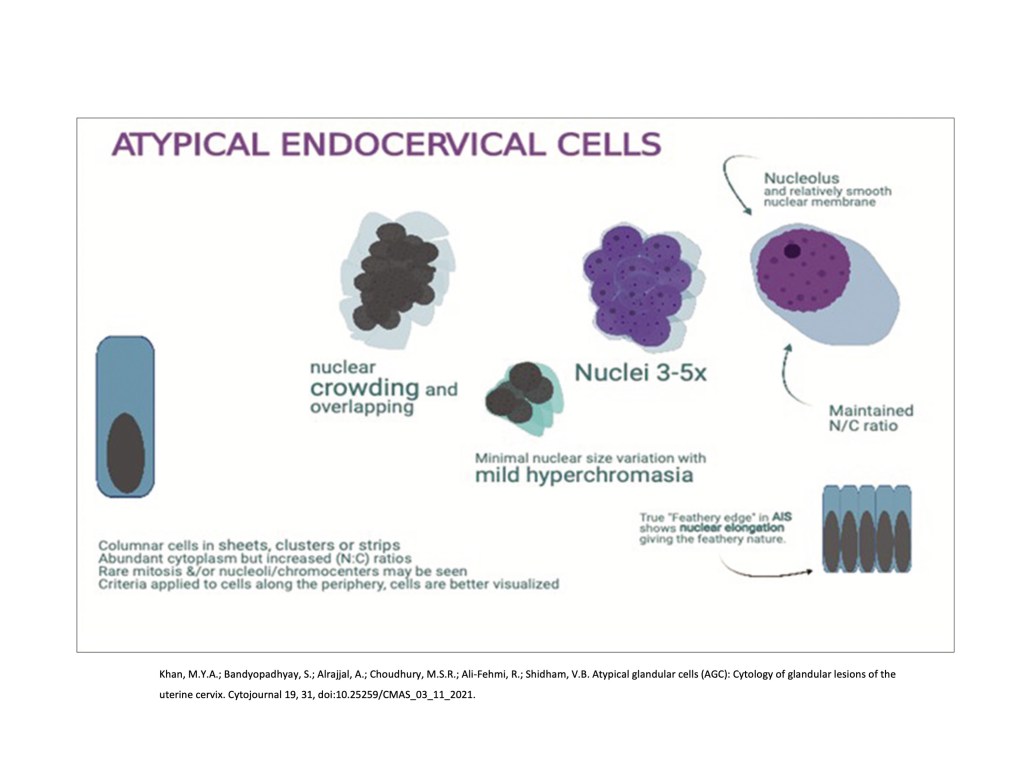 ATYPICAL ENDOCERVICAL CELLS

Nucleolus and relatively smooth nuclear membrane

nuclear crowding and overlapping

Nuclei 3-5x

Maintained N/C ratio

Minimal nuclear size variation with mild hyperchromasia

True "Feathery edge" in AIS shows nuclear elongation giving the feathery nature.

Columnar cells in sheets, clusters or strips
Abundant cytoplasm but increased (N:C) ratios
Rare mitosis &/or nucleoli/chromocenters may be seen
Criteria applied to cells along the periphery, cells are better visualized

Khan, M.Y.A.; Bandyopadhyay, S.; Alrajjal, A.; Choudhury, M.S.R.; Ali-Fehmi, R.; Shidham, V.B. Atypical glandular cells (AGC): Cytology of glandular lesions of the uterine cervix. Cytojournal 19, 31, doi:10.25259/CMAS_03_11_2021.